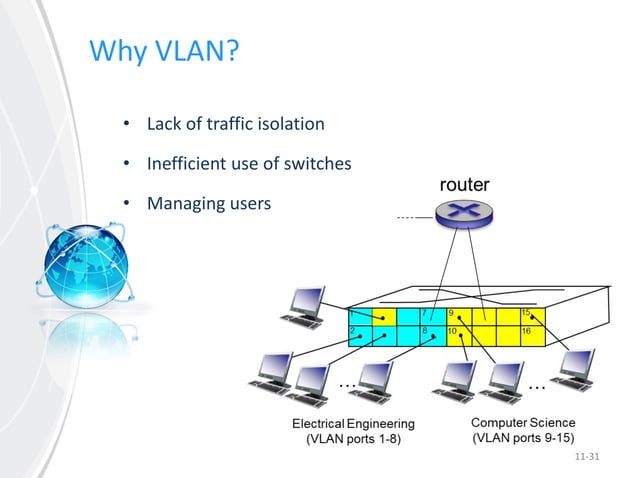 Why VLAN?

• Lack of traffic isolation
• Inefficient use of switches
• Managing users

router

1
2
7
8
9
10
15
16

...
...

Electrical Engineering
(VLAN ports 1-8)

Computer Science
(VLAN ports 9-15)

11-31